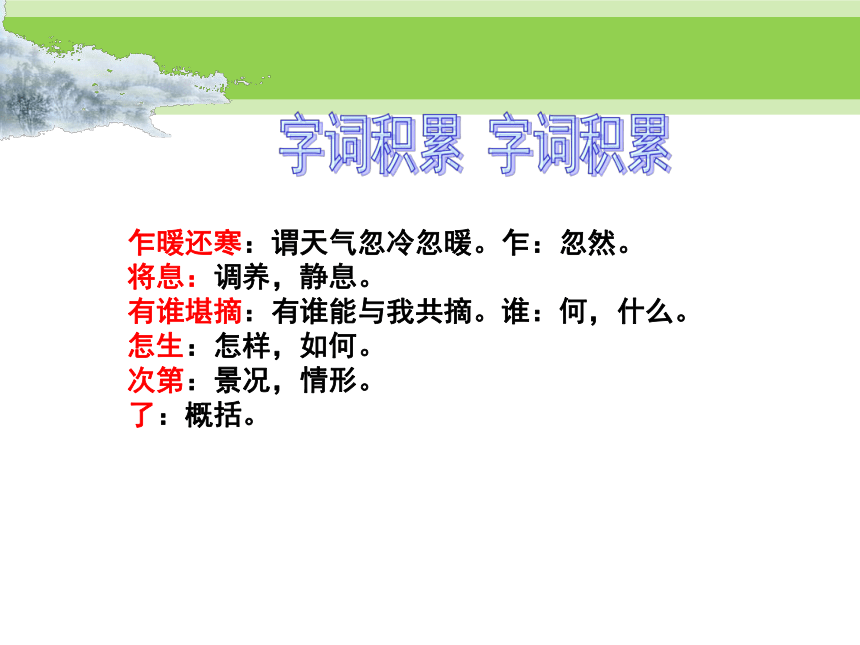 字词积累 字词积累

乍暖还寒：谓天气忽冷忽暖。乍：忽然。
将息：调养，静息。
有谁堪摘：有谁能与我共摘。谁：何，什么。
怎生：怎样，如何。
次第：景况，情形。
了：概括。